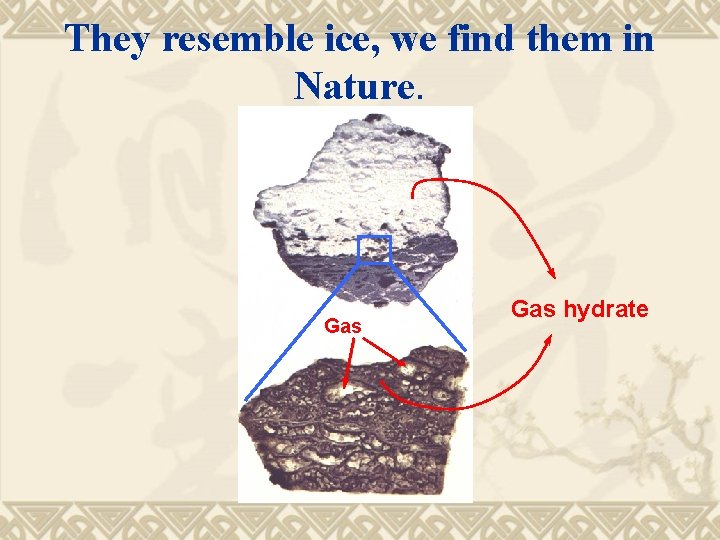 They resemble ice, we find them in Nature.

Gas hydrate

Gas